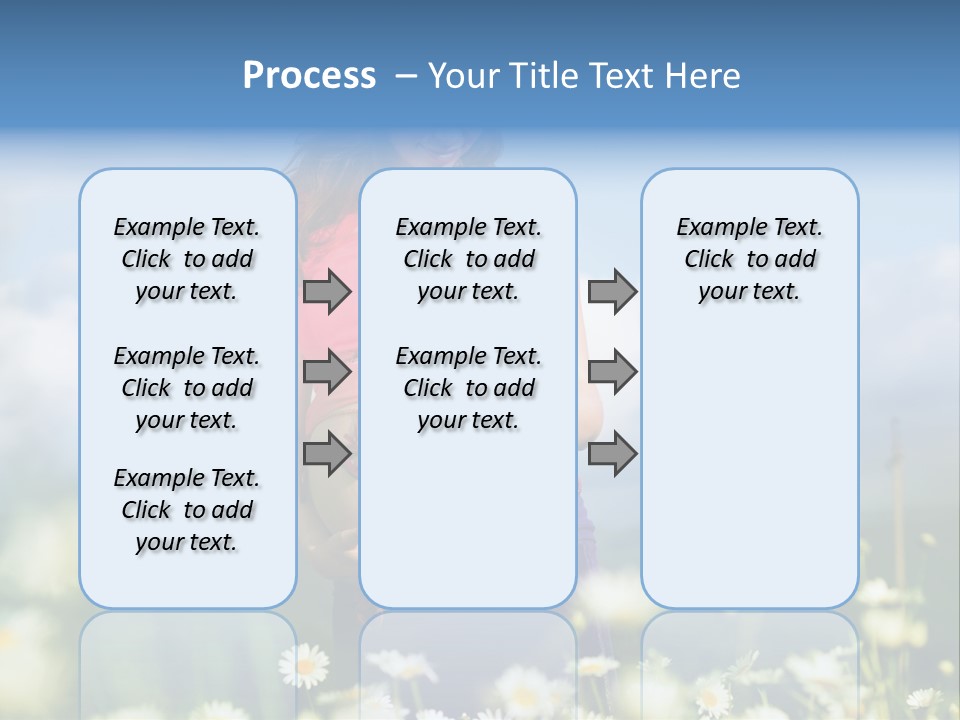 Process – Your Title Text Here

Example Text. Click to add your text.

Example Text. Click to add your text.

Example Text. Click to add your text.

Example Text. Click to add your text.

Example Text. Click to add your text.

Example Text. Click to add your text.